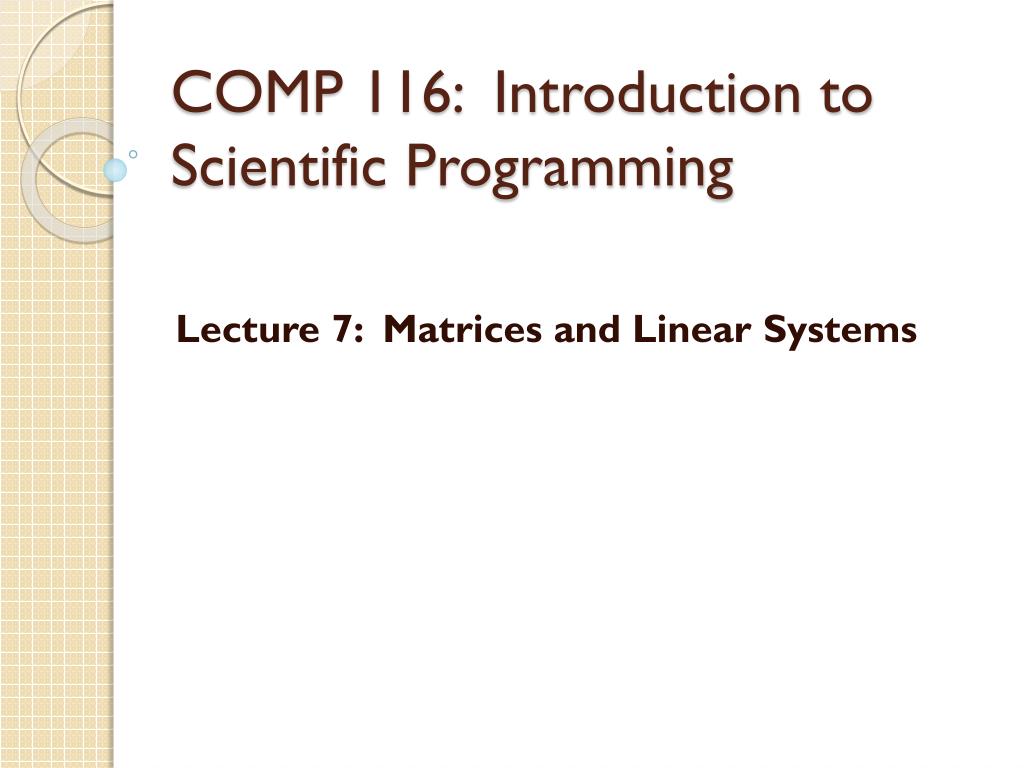 COMP 116: Introduction to Scientific Programming

Lecture 7: Matrices and Linear Systems